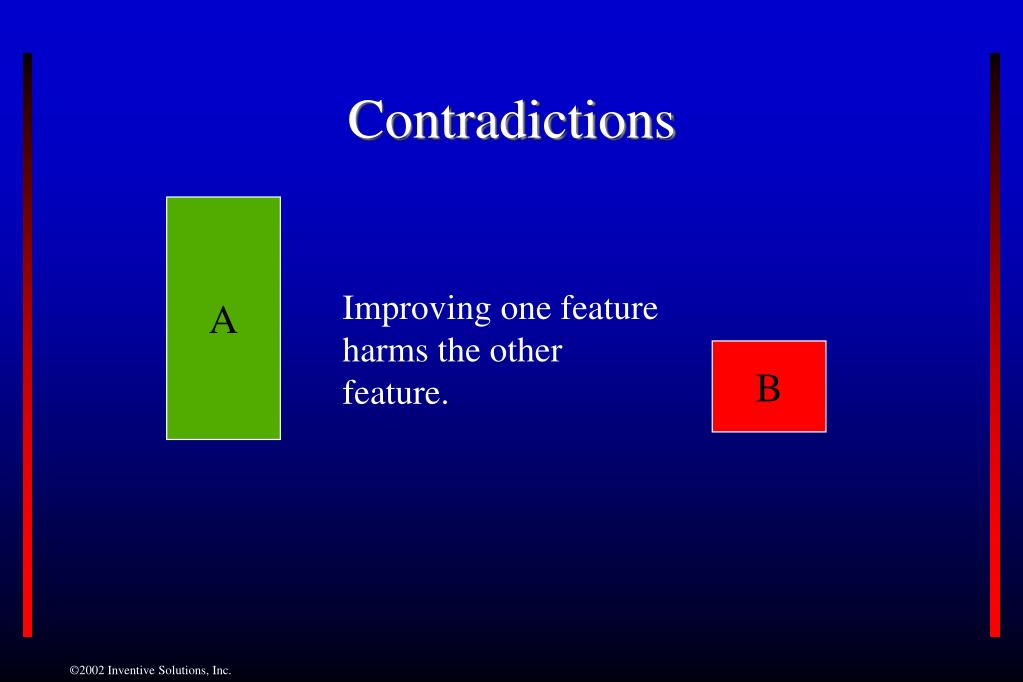 Contradictions

A

Improving one feature harms the other feature.

B

©2002 Inventive Solutions, Inc.